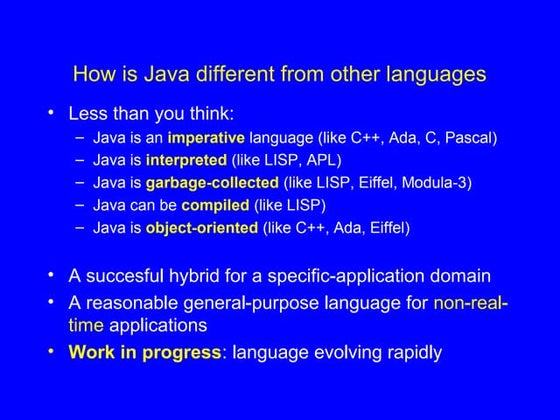 How is Java different from other languages

• Less than you think:
  – Java is an imperative language (like C++, Ada, C, Pascal)
  – Java is interpreted (like LISP, APL)
  – Java is garbage-collected (like LISP, Eiffel, Modula-3)
  – Java can be compiled (like LISP)
  – Java is object-oriented (like C++, Ada, Eiffel)

• A succesful hybrid for a specific-application domain
• A reasonable general-purpose language for non-real-time applications
• Work in progress: language evolving rapidly